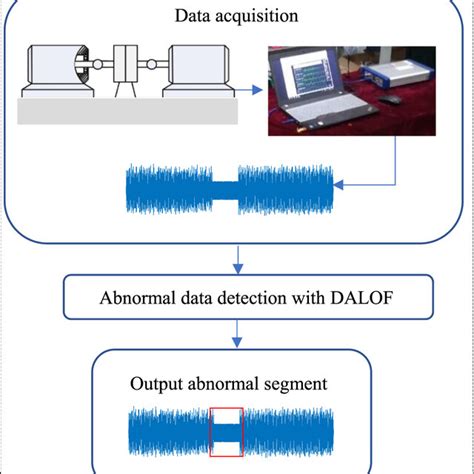 Data acquisition

Abnormal data detection with DALOF

Output abnormal segment